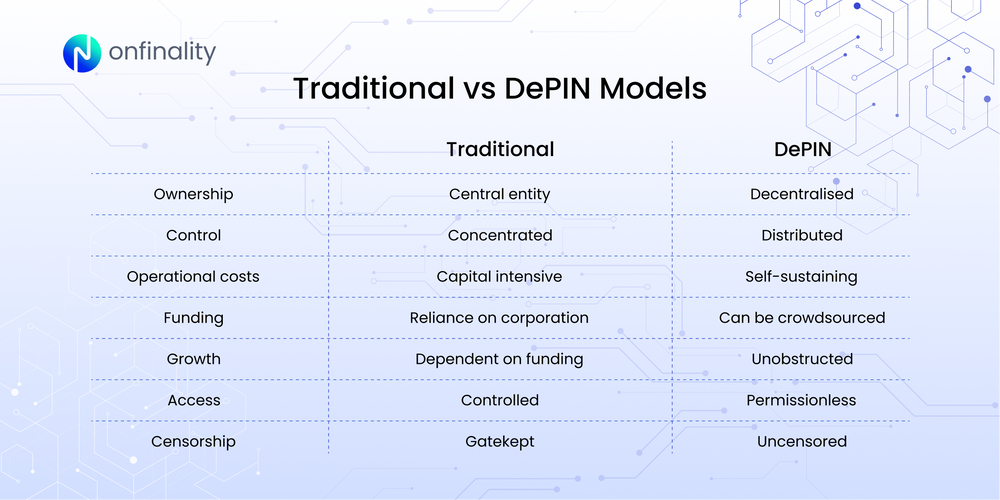 onfinality

Traditional vs DePIN Models

| | Traditional | DePIN |
|---|---|---|
| Ownership | Central entity | Decentralised |
| Control | Concentrated | Distributed |
| Operational costs | Capital intensive | Self-sustaining |
| Funding | Reliance on corporation | Can be crowdsourced |
| Growth | Dependent on funding | Unobstructed |
| Access | Controlled | Permissionless |
| Censorship | Gatekept | Uncensored |